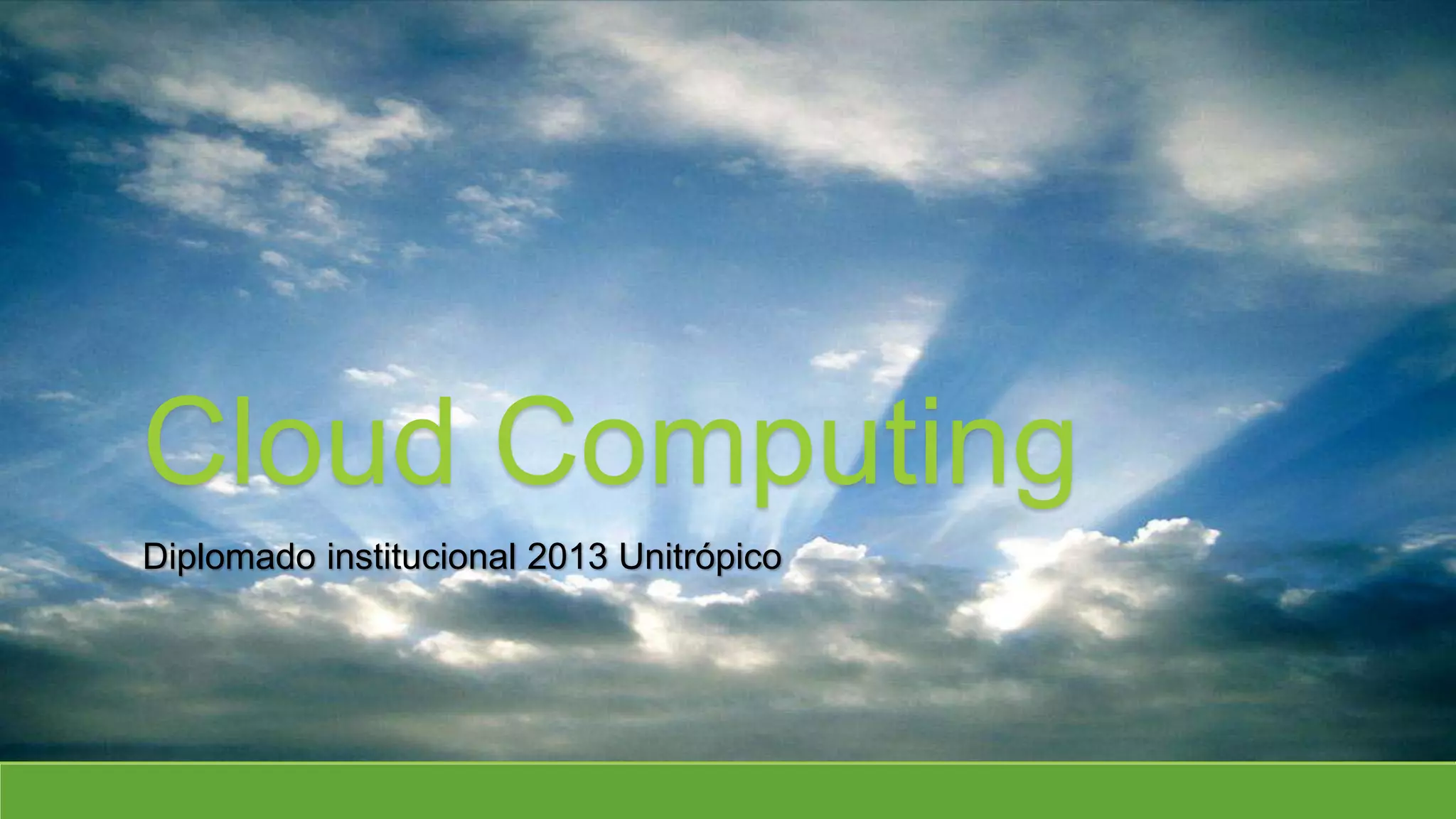 Cloud Computing

Diplomado institucional 2013 Unitrópico